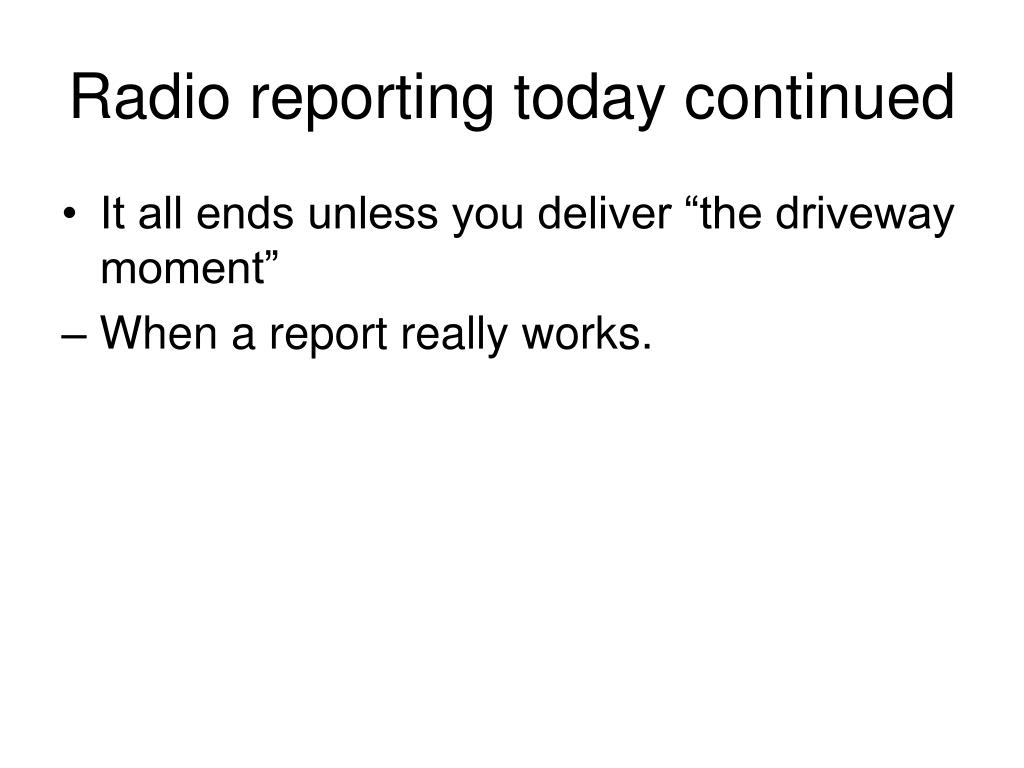 Radio reporting today continued

• It all ends unless you deliver “the driveway moment”

– When a report really works.